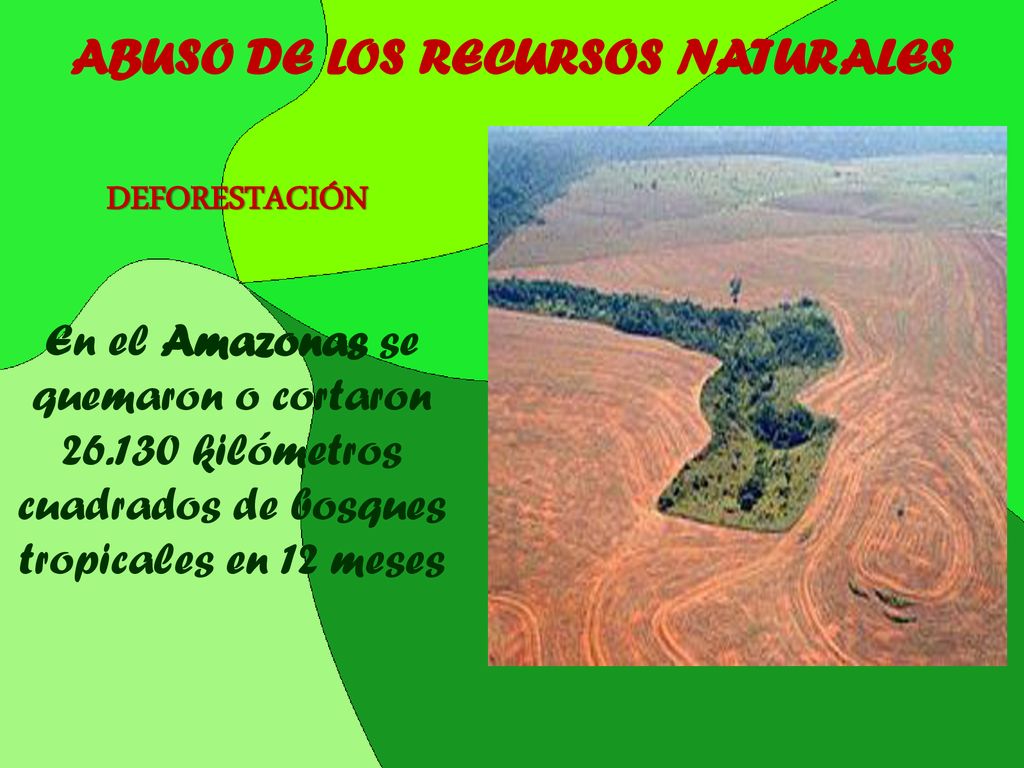 ABUSO DE LOS RECURSOS NATURALES

DEFORESTACIÓN

En el Amazonas se quemaron o cortaron 26.130 kilómetros cuadrados de bosques tropicales en 12 meses